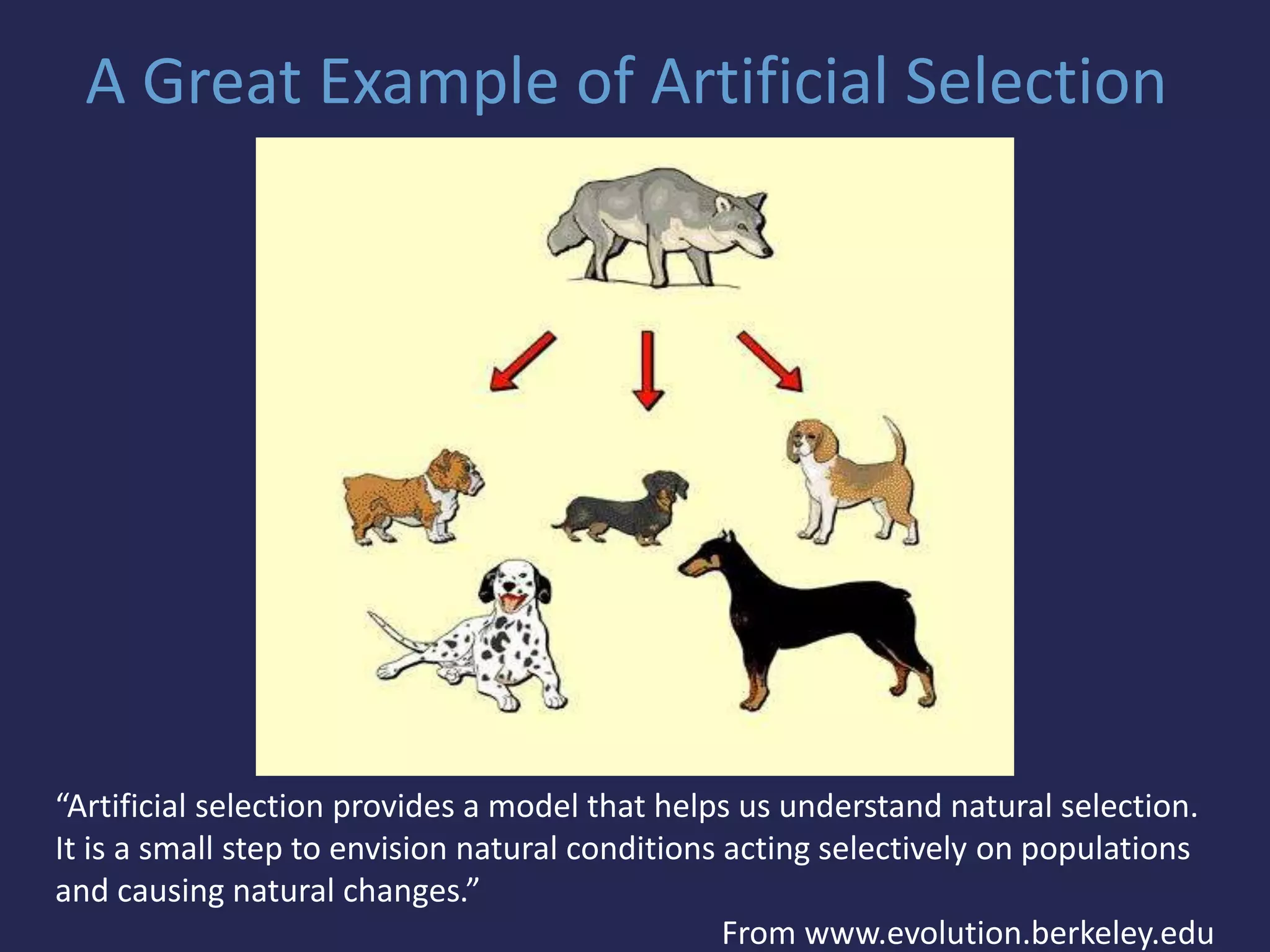 A Great Example of Artificial Selection

“Artificial selection provides a model that helps us understand natural selection. It is a small step to envision natural conditions acting selectively on populations and causing natural changes.”

From www.evolution.berkeley.edu